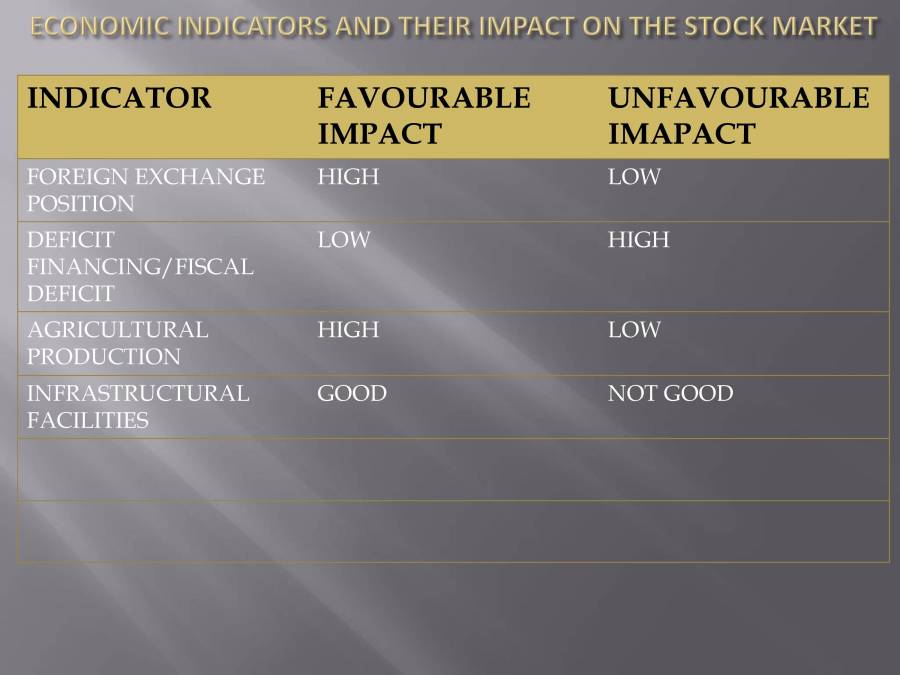 ECONOMIC INDICATORS AND THEIR IMPACT ON THE STOCK MARKET

| INDICATOR | FAVOURABLE IMPACT | UNFAVOURABLE IMAPACT |
|---|---|---|
| FOREIGN EXCHANGE POSITION | HIGH | LOW |
| DEFICIT FINANCING/FISCAL DEFICIT | LOW | HIGH |
| AGRICULTURAL PRODUCTION | HIGH | LOW |
| INFRASTRUCTURAL FACILITIES | GOOD | NOT GOOD |
| | | |
| | | |